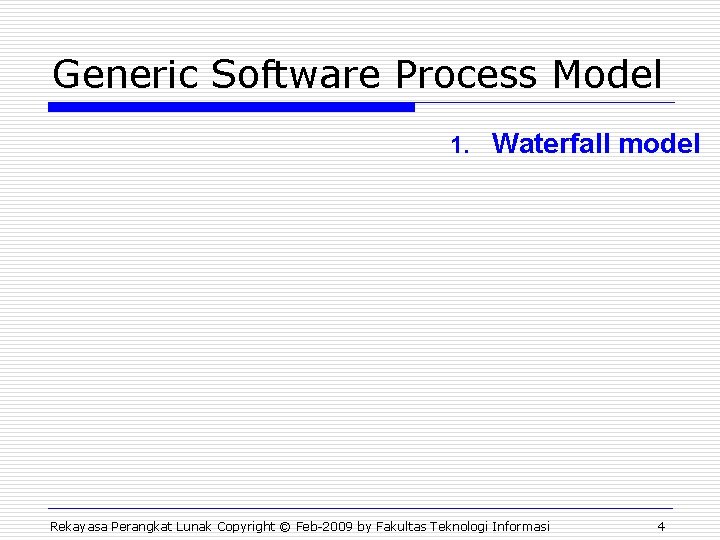 Generic Software Process Model

1. Waterfall model

Rekayasa Perangkat Lunak Copyright © Feb-2009 by Fakultas Teknologi Informasi

4